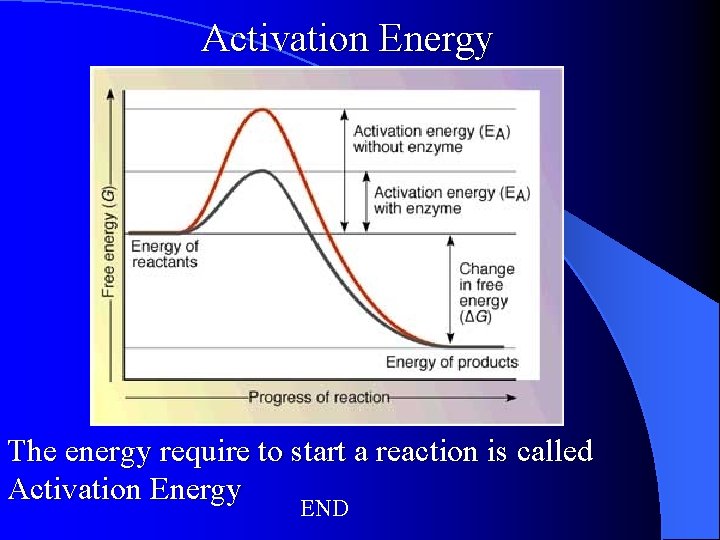 Activation Energy

Free energy ($G$)

Activation energy ($E_A$) without enzyme

Activation energy ($E_A$) with enzyme

Energy of reactants

Change in free energy ($\Delta G$)

Energy of products

Progress of reaction

The energy require to start a reaction is called Activation Energy

END